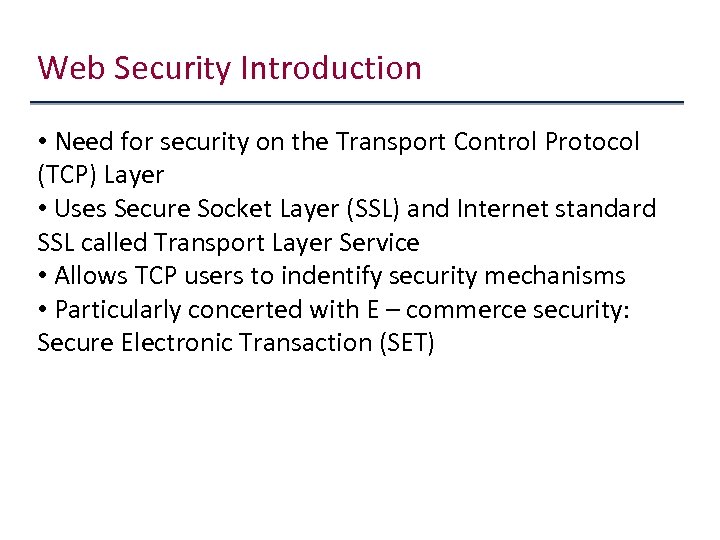 Web Security Introduction

• Need for security on the Transport Control Protocol (TCP) Layer
• Uses Secure Socket Layer (SSL) and Internet standard SSL called Transport Layer Service
• Allows TCP users to indentify security mechanisms
• Particularly concerted with E – commerce security: Secure Electronic Transaction (SET)